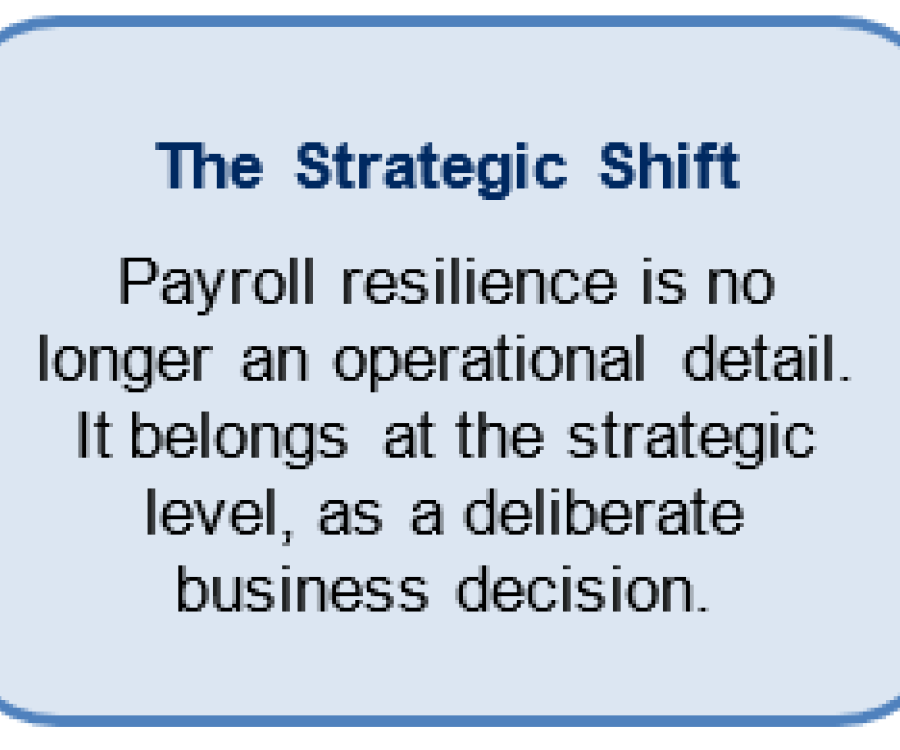 The Strategic Shift

Payroll resilience is no longer an operational detail. It belongs at the strategic level, as a deliberate business decision.